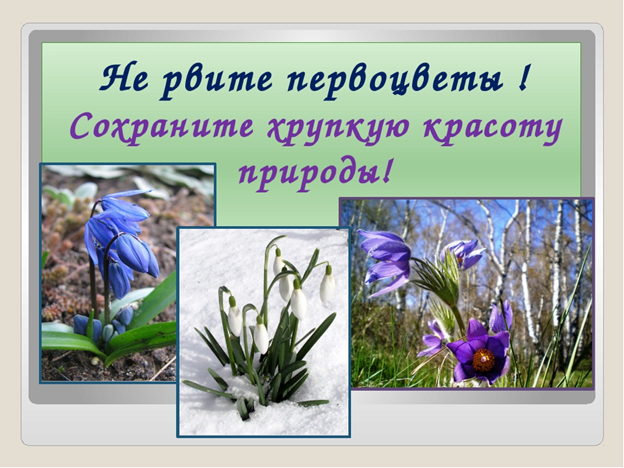 Не рвите первоцветы !
Сохраните хрупкую красоту природы!